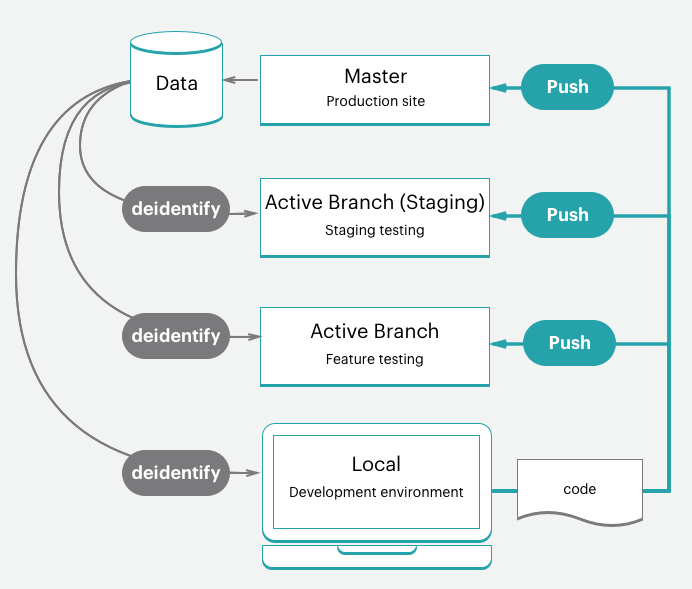 Data

Master
Production site

Push

deidentify

Active Branch (Staging)
Staging testing

Push

deidentify

Active Branch
Feature testing

Push

deidentify

Local
Development environment

code